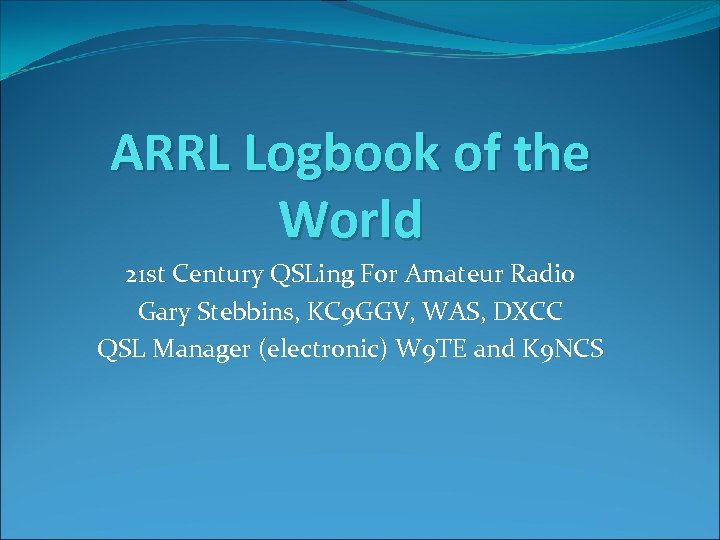 ARRL Logbook of the World

21st Century QSLing For Amateur Radio
Gary Stebbins, KC9GGV, WAS, DXCC
QSL Manager (electronic) W9TE and K9NCS